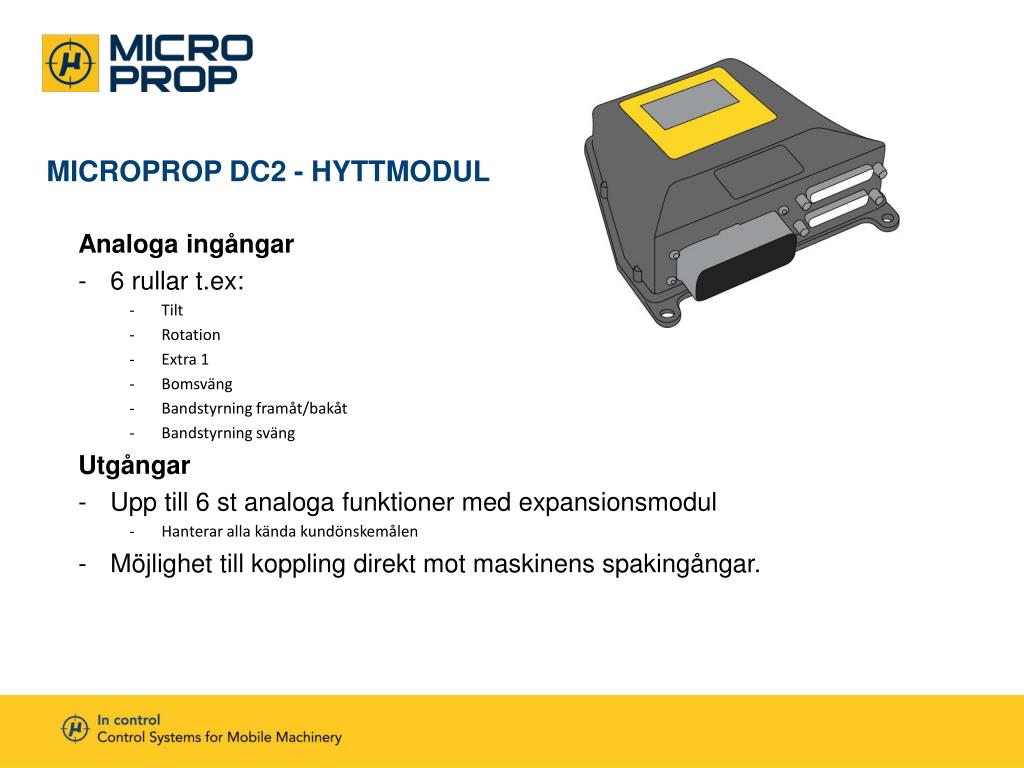 MICRO PROP

MICROPROP DC2 - HYTTMODUL

Analoga ingångar
- 6 rullar t.ex:
  - Tilt
  - Rotation
  - Extra 1
  - Bomsväng
  - Bandstyrning framåt/bakåt
  - Bandstyrning sväng

Utgångar
- Upp till 6 st analoga funktioner med expansionsmodul
  - Hanterar alla kända kundönskemålen
- Möjlighet till koppling direkt mot maskinens spakingångar.

In control
Control Systems for Mobile Machinery